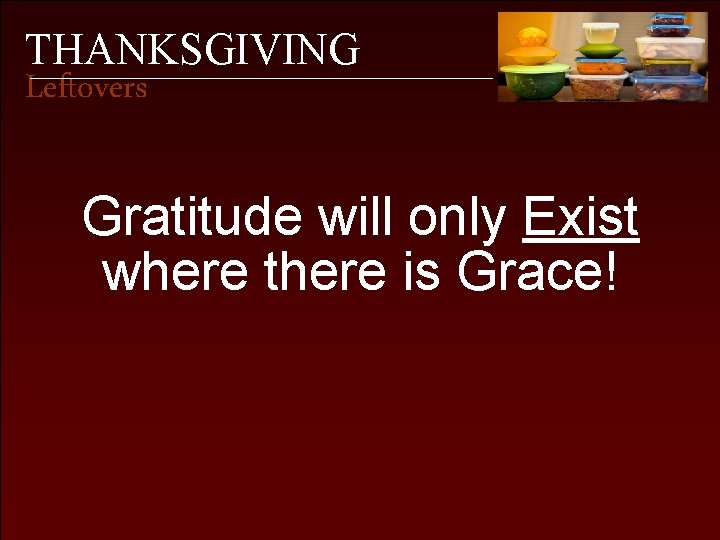 THANKSGIVING
Leftovers

Gratitude will only Exist where there is Grace!